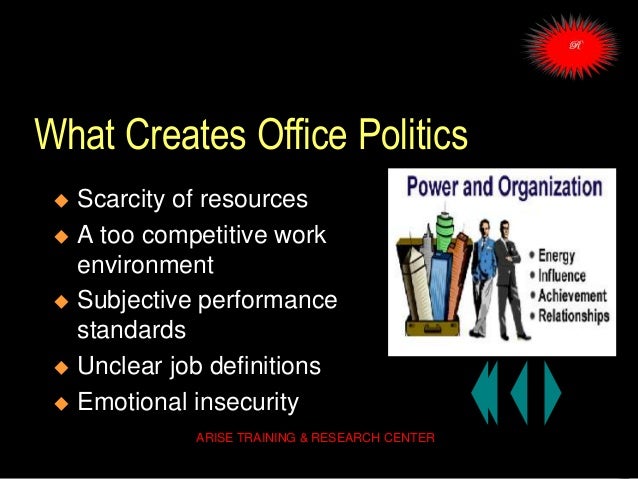 What Creates Office Politics

- Scarcity of resources
- A too competitive work environment
- Subjective performance standards
- Unclear job definitions
- Emotional insecurity

Power and Organization

- Energy
- Influence
- Achievement
- Relationships

ARISE TRAINING & RESEARCH CENTER